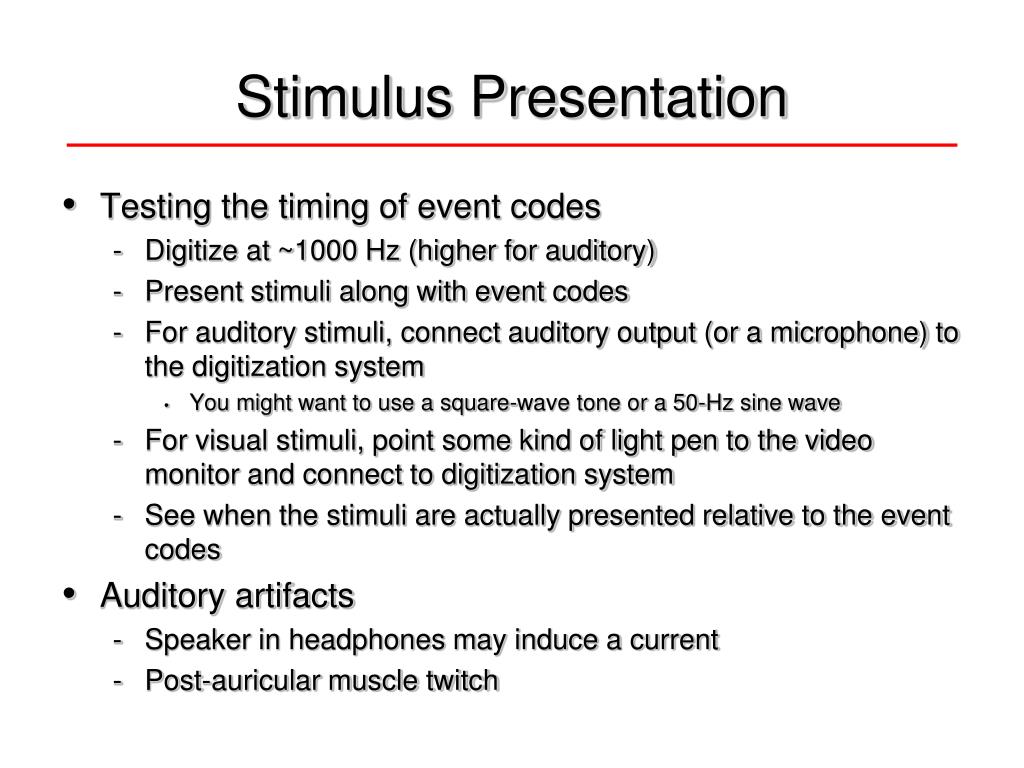 Stimulus Presentation

• Testing the timing of event codes
- Digitize at ~1000 Hz (higher for auditory)
- Present stimuli along with event codes
- For auditory stimuli, connect auditory output (or a microphone) to the digitization system
• You might want to use a square-wave tone or a 50-Hz sine wave
- For visual stimuli, point some kind of light pen to the video monitor and connect to digitization system
- See when the stimuli are actually presented relative to the event codes

• Auditory artifacts
- Speaker in headphones may induce a current
- Post-auricular muscle twitch